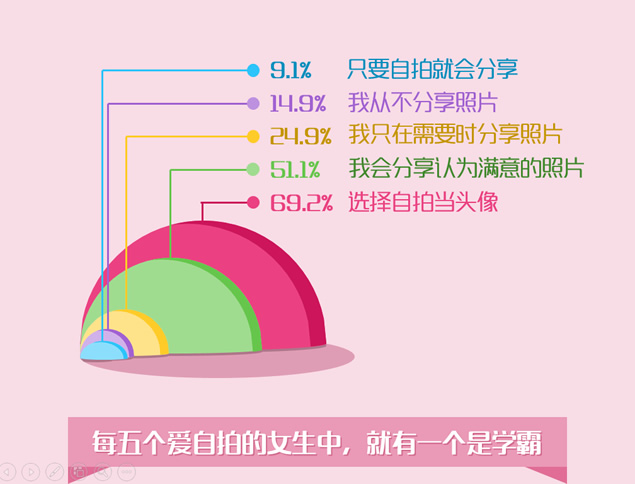 9.1% 只要自拍就会分享
14.9% 我从不分享照片
24.9% 我只在需要时分享照片
51.1% 我会分享认为满意的照片
69.2% 选择自拍当头像

每五个爱自拍的女生中，就有一个是学霸